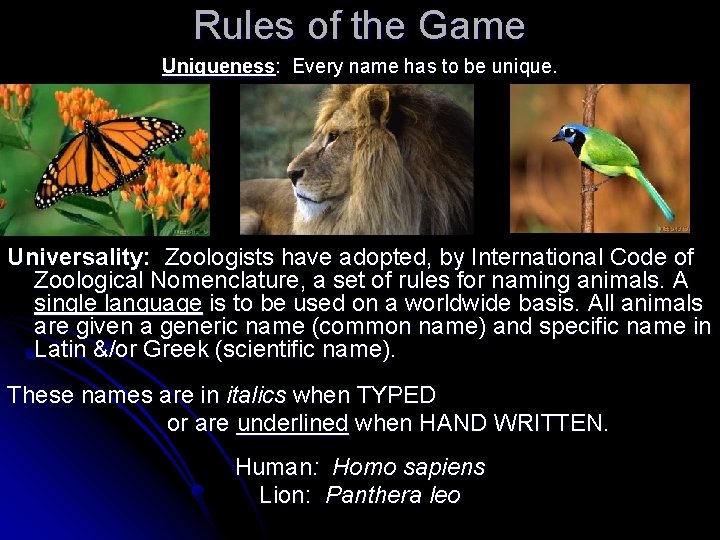 Rules of the Game

Uniqueness: Every name has to be unique.

Universality: Zoologists have adopted, by International Code of Zoological Nomenclature, a set of rules for naming animals. A single language is to be used on a worldwide basis. All animals are given a generic name (common name) and specific name in Latin &/or Greek (scientific name).

These names are in italics when TYPED
or are underlined when HAND WRITTEN.

Human: Homo sapiens
Lion: Panthera leo